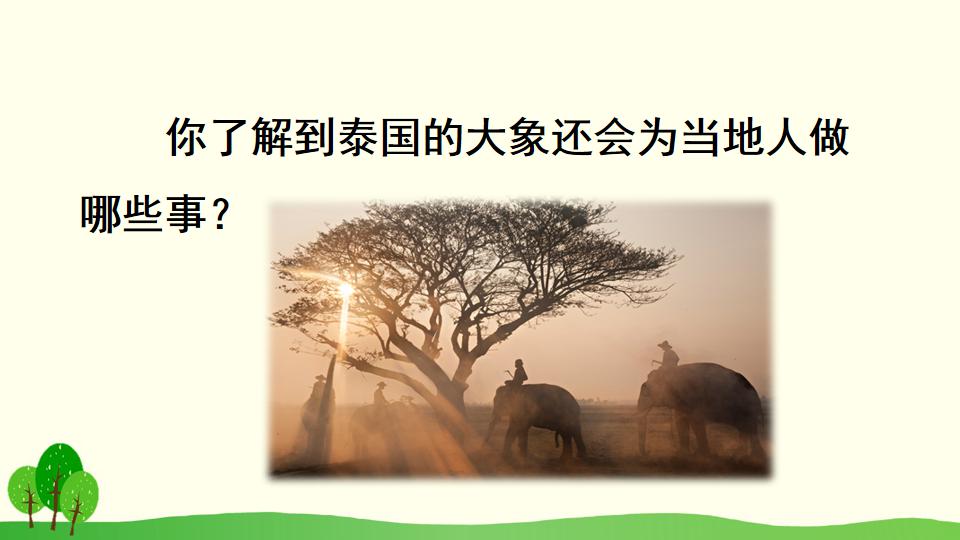 你了解到泰国的大象还会为当地人做哪些事？